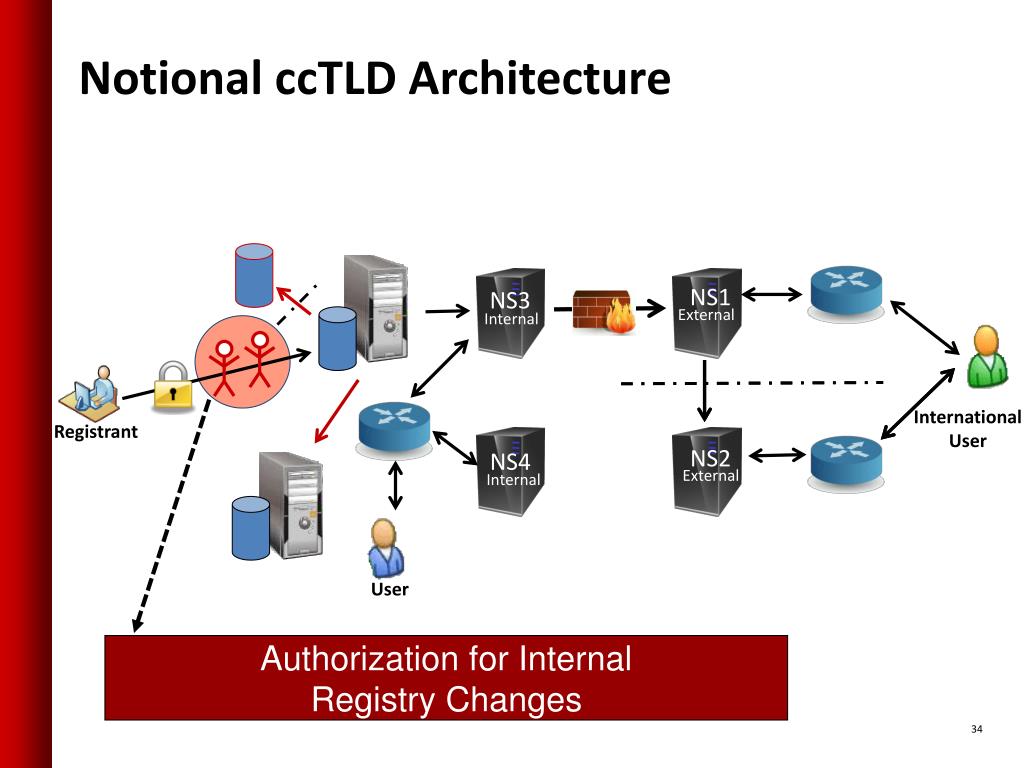 Notional ccTLD Architecture

NS3
Internal

NS1
External

Registrant

International
User

NS4
Internal

NS2
External

User

Authorization for Internal
Registry Changes

34